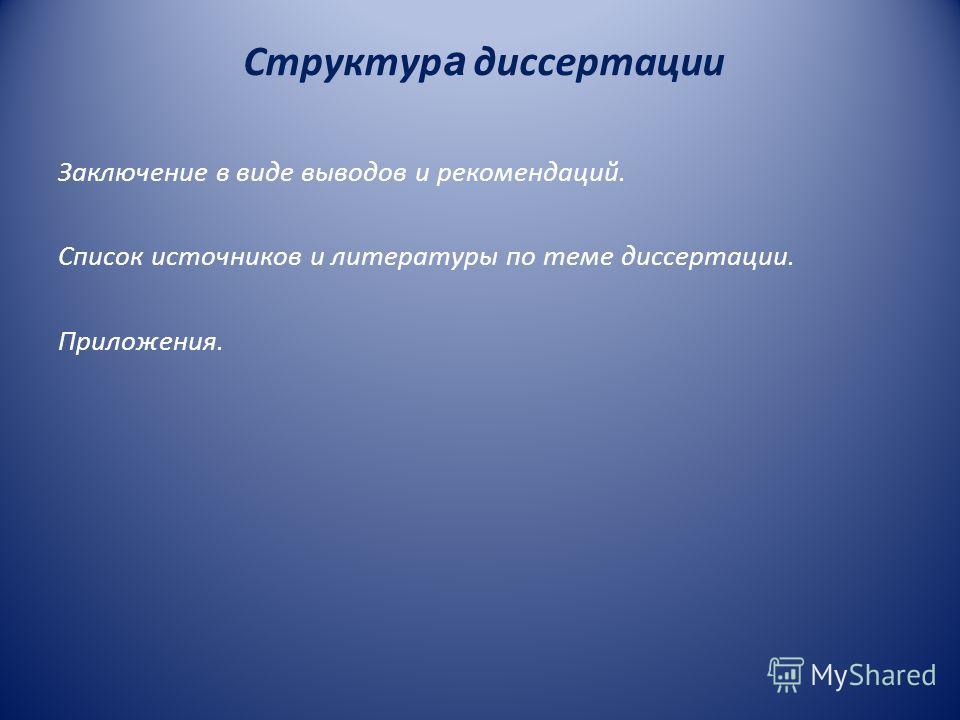 Структура диссертации

Заключение в виде выводов и рекомендаций.

Список источников и литературы по теме диссертации.

Приложения.

MyShared